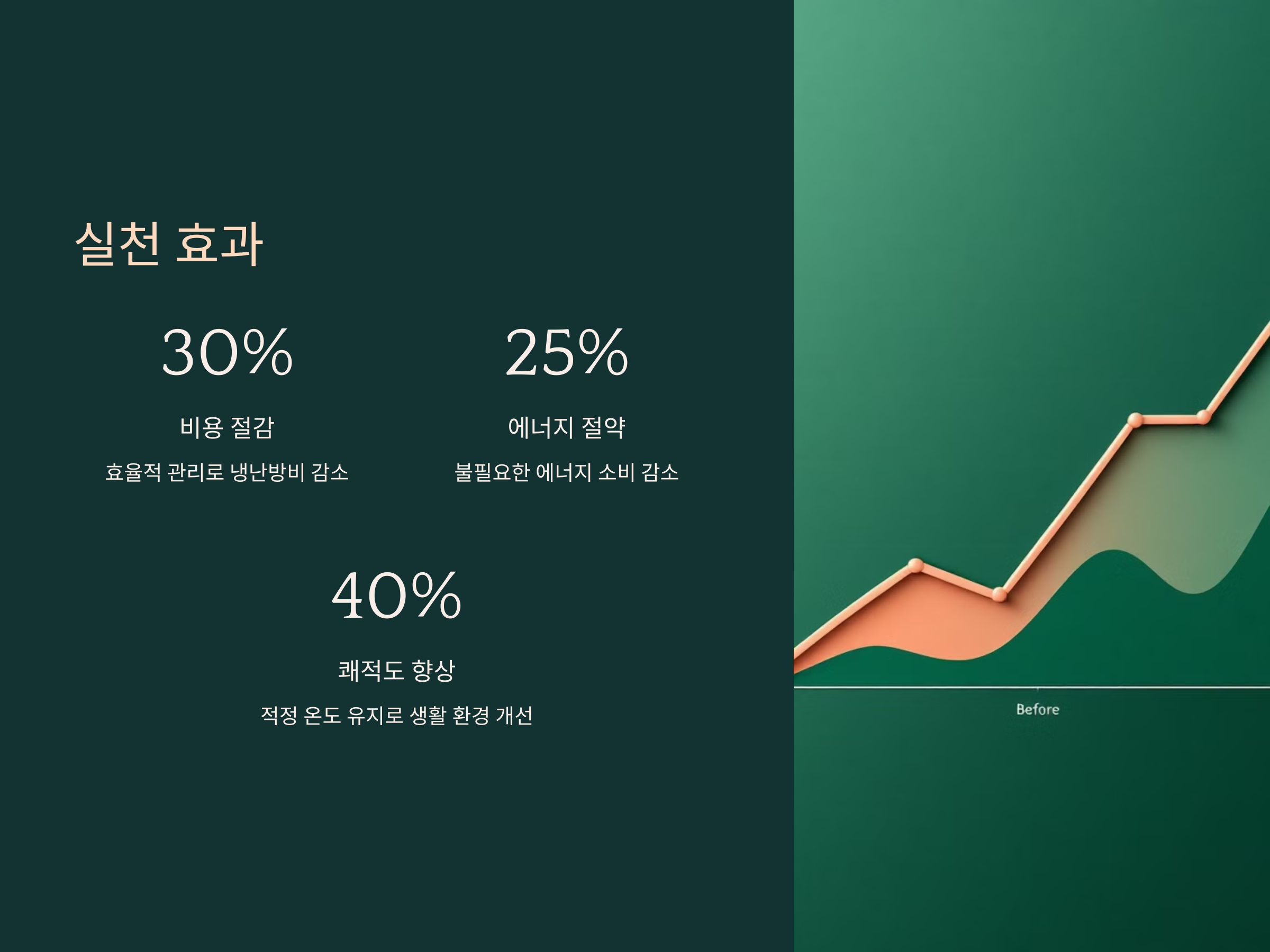 실천 효과

30%

비용 절감

효율적 관리로 냉난방비 감소

25%

에너지 절약

불필요한 에너지 소비 감소

40%

쾌적도 향상

적정 온도 유지로 생활 환경 개선

Before